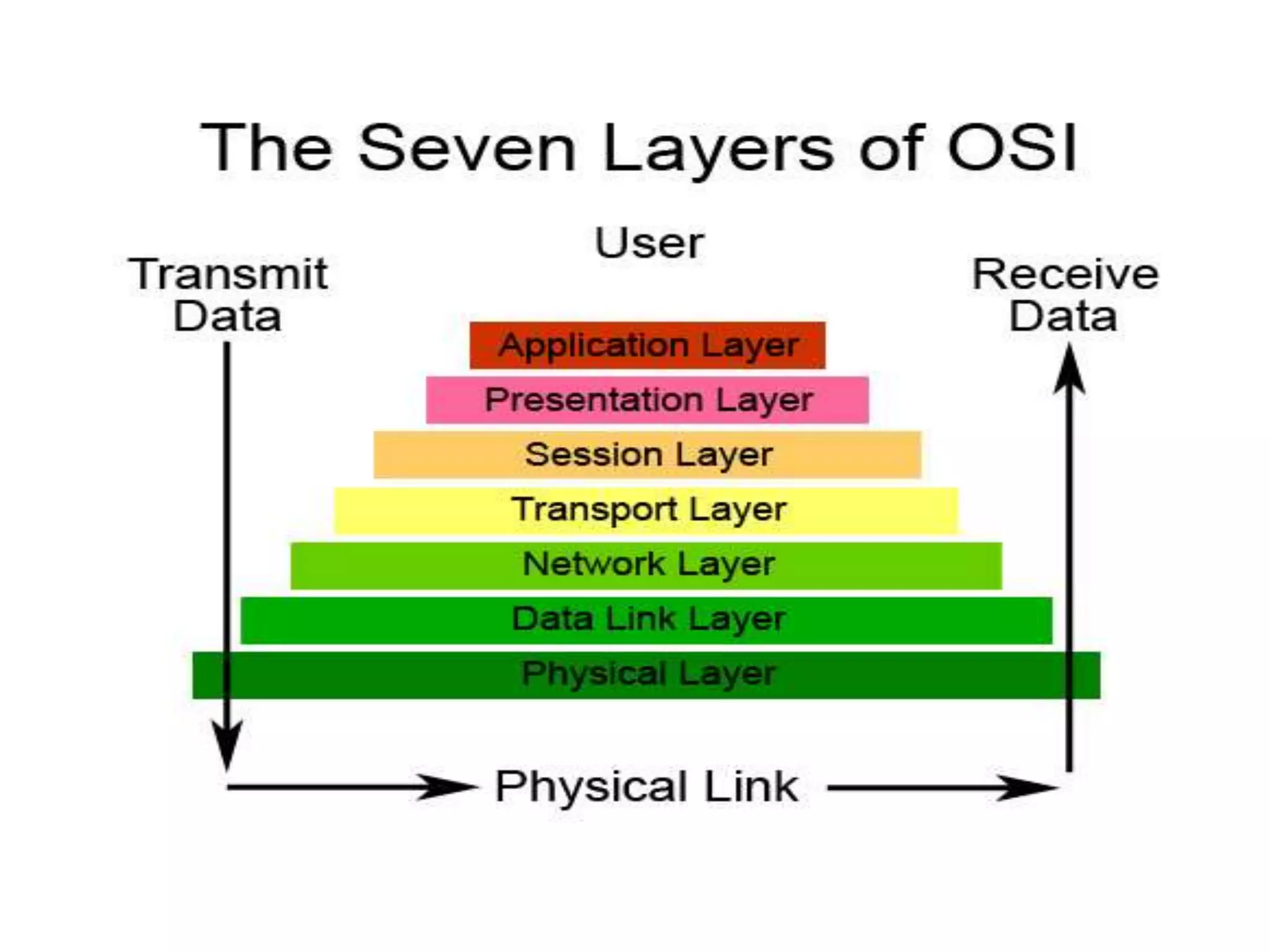 The Seven Layers of OSI

User

Transmit Data

Receive Data

Application Layer

Presentation Layer

Session Layer

Transport Layer

Network Layer

Data Link Layer

Physical Layer

Physical Link